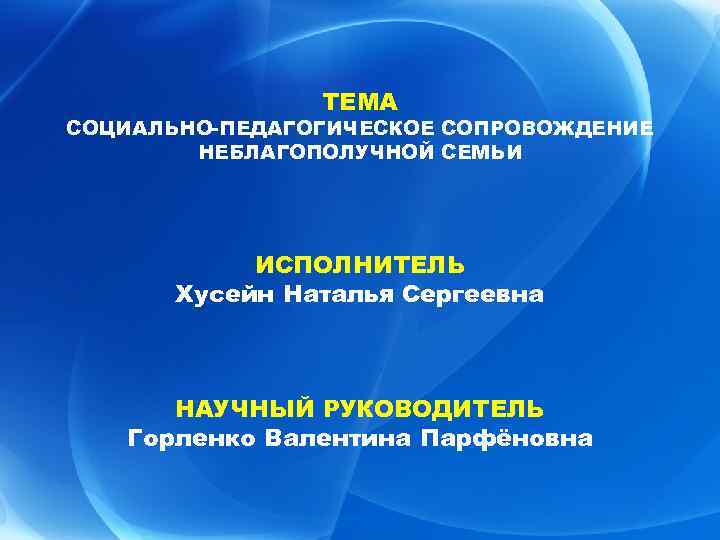 ТЕМА
СОЦИАЛЬНО-ПЕДАГОГИЧЕСКОЕ СОПРОВОЖДЕНИЕ НЕБЛАГОПОЛУЧНОЙ СЕМЬИ

ИСПОЛНИТЕЛЬ
Хусейн Наталья Сергеевна

НАУЧНЫЙ РУКОВОДИТЕЛЬ
Горленко Валентина Парфёновна